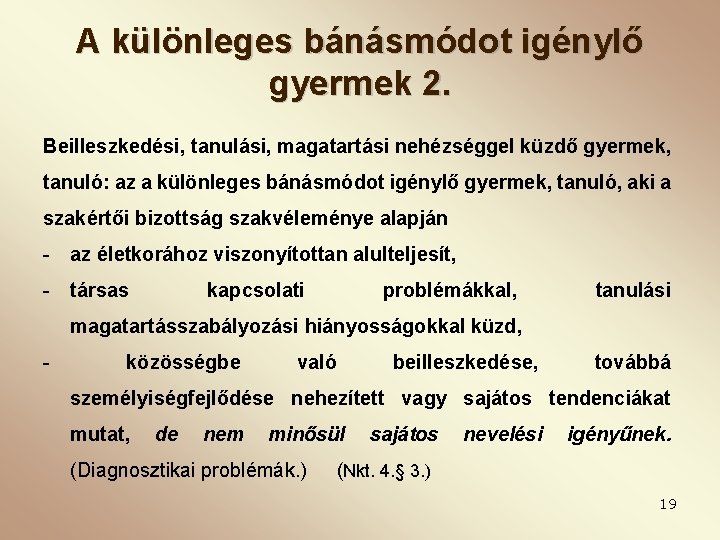 A különleges bánásmódot igénylő gyermek 2.

Beilleszkedési, tanulási, magatartási nehézséggel küzdő gyermek, tanuló: az a különleges bánásmódot igénylő gyermek, tanuló, aki a szakértői bizottság szakvéleménye alapján

- az életkorához viszonyítottan alulteljesít,
- társas kapcsolati problémákkal, tanulási magatartásszabályozási hiányosságokkal küzd,
- közösségbe való beilleszkedése, továbbá személyiségfejlődése nehezített vagy sajátos tendenciákat mutat, de nem minősül sajátos nevelési igényűnek. (Diagnosztikai problémák.) (Nkt. 4.§ 3.)

19